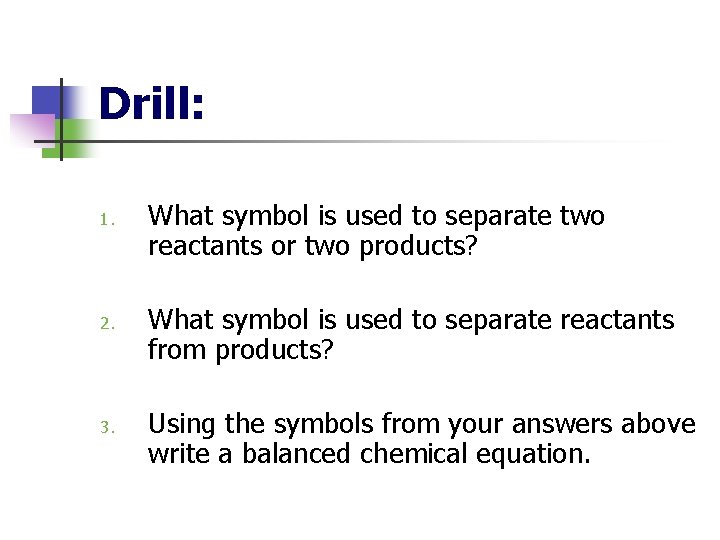 Drill:

1. What symbol is used to separate two reactants or two products?

2. What symbol is used to separate reactants from products?

3. Using the symbols from your answers above write a balanced chemical equation.